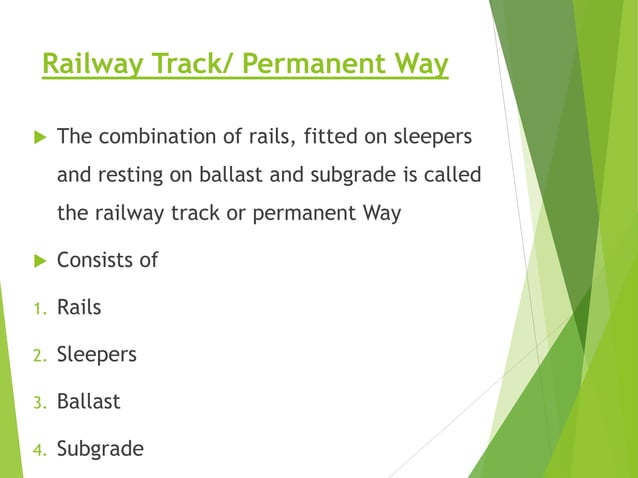 Railway Track/ Permanent Way

The combination of rails, fitted on sleepers and resting on ballast and subgrade is called the railway track or permanent Way

Consists of

1. Rails
2. Sleepers
3. Ballast
4. Subgrade